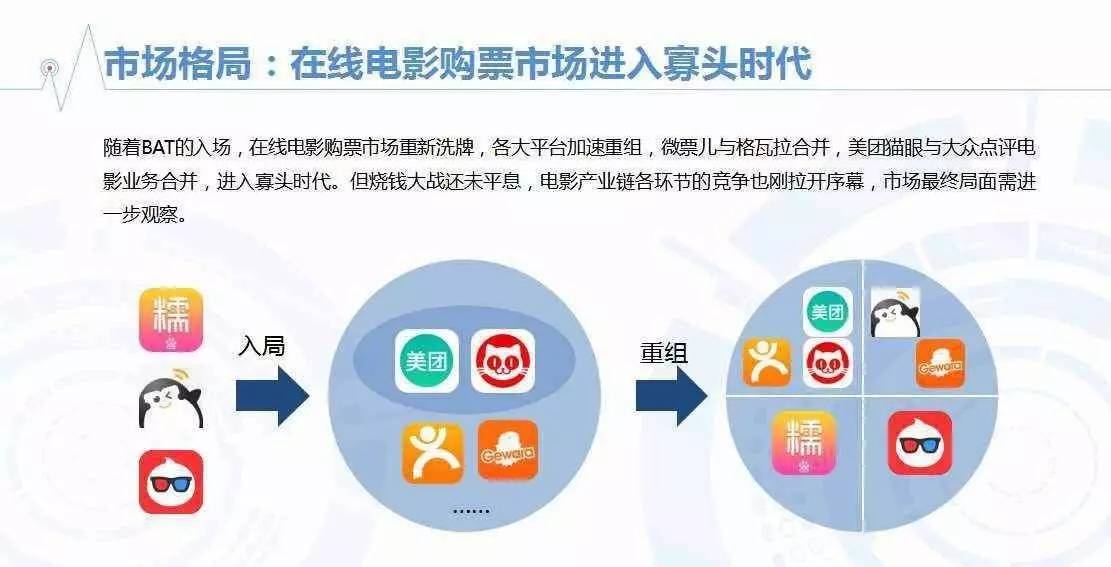 市场格局：在线电影购票市场进入寡头时代

随着BAT的入场，在线电影购票市场重新洗牌，各大平台加速重组，微票儿与格瓦拉合并，美团猫眼与大众点评电影业务合并，进入寡头时代。但烧钱大战还未平息，电影产业链各环节的竞争也刚拉开序幕，市场最终局面需进一步观察。

糯

入局

美团

Gewara

......

重组

美团

Gewara

糯